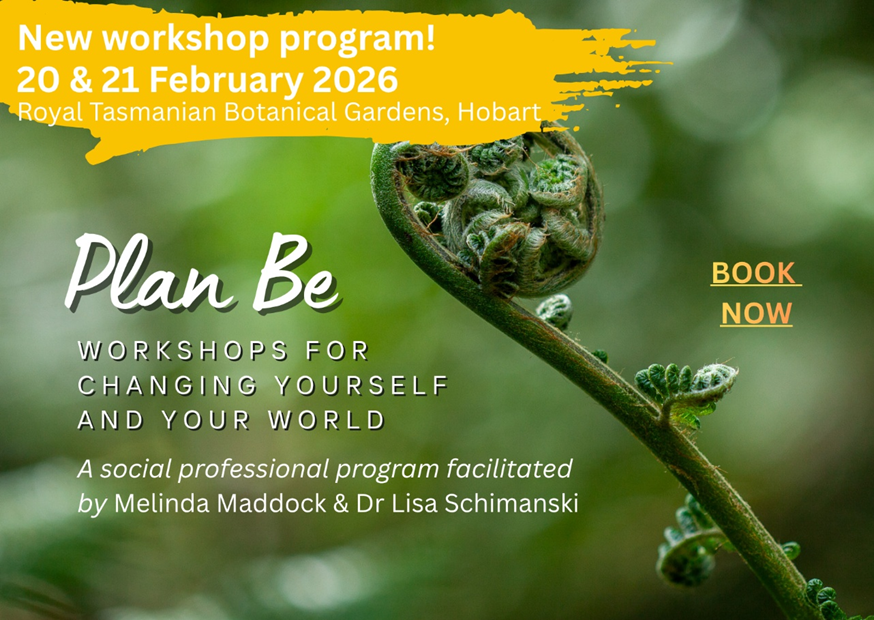 New workshop program!
20 & 21 February 2026
Royal Tasmanian Botanical Gardens, Hobart

Plan Be

WORKSHOPS FOR CHANGING YOURSELF AND YOUR WORLD

A social professional program facilitated by Melinda Maddock & Dr Lisa Schimanski

BOOK NOW